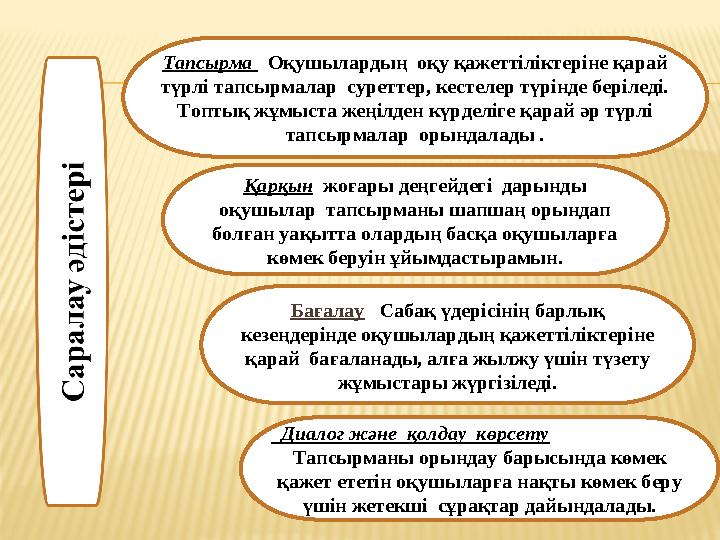 Саралау әдістері

Тапсырма Оқушылардың оқу қажеттіліктеріне қарай түрлі тапсырмалар суреттер, кестелер түрінде беріледі. Топтық жұмыста жеңілден күрделіге қарай әр түрлі тапсырмалар орындалады .

Қарқын жоғары деңгейдегі дарынды оқушылар тапсырманы шапшаң орындап болған уақытта олардың басқа оқушыларға көмек беруін ұйымдастырамын.

Бағалау Сабақ үдерісінің барлық кезеңдерінде оқушылардың қажеттіліктеріне қарай бағаланады, алға жылжу үшін түзету жұмыстары жүргізіледі.

Диалог және қолдау көрсету
Тапсырманы орындау барысында көмек қажет ететін оқушыларға нақты көмек беру үшін жетекші сұрақтар дайындалады.